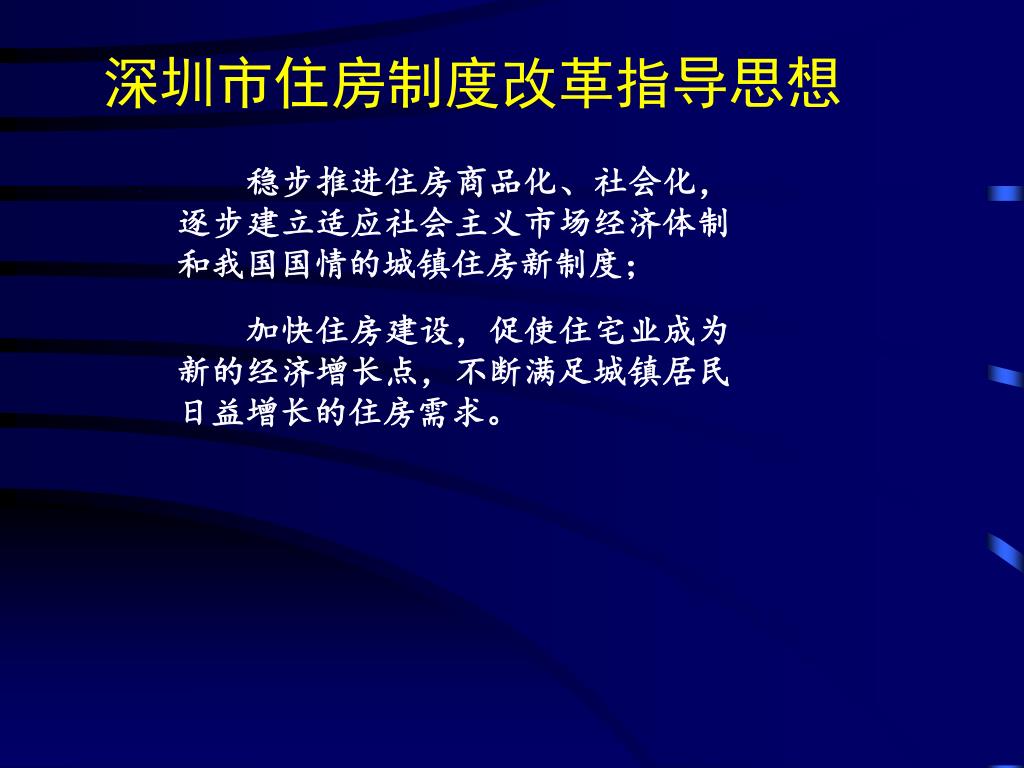 深圳市住房制度改革指导思想

稳步推进住房商品化、社会化，逐步建立适应社会主义市场经济体制和我国国情的城镇住房新制度；

加快住房建设，促使住宅业成为新的经济增长点，不断满足城镇居民日益增长的住房需求。